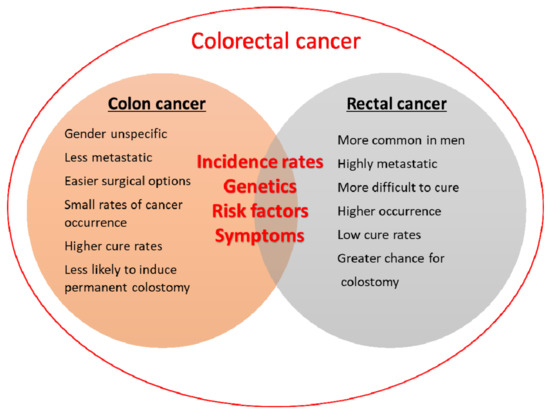 Colorectal cancer

Colon cancer

Gender unspecific

Less metastatic

Easier surgical options

Small rates of cancer occurrence

Higher cure rates

Less likely to induce permanent colostomy

Incidence rates
Genetics
Risk factors
Symptoms

Rectal cancer

More common in men

Highly metastatic

More difficult to cure

Higher occurrence

Low cure rates

Greater chance for colostomy